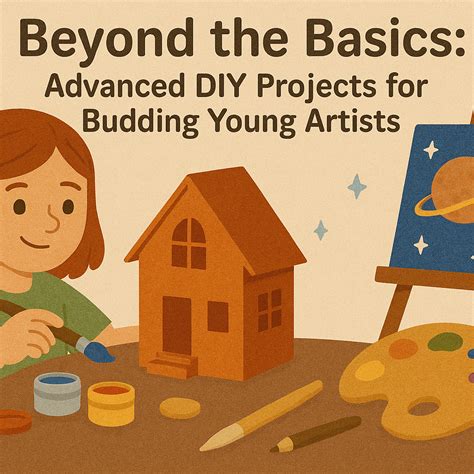 Beyond the Basics:
Advanced DIY Projects for Budding Young Artists